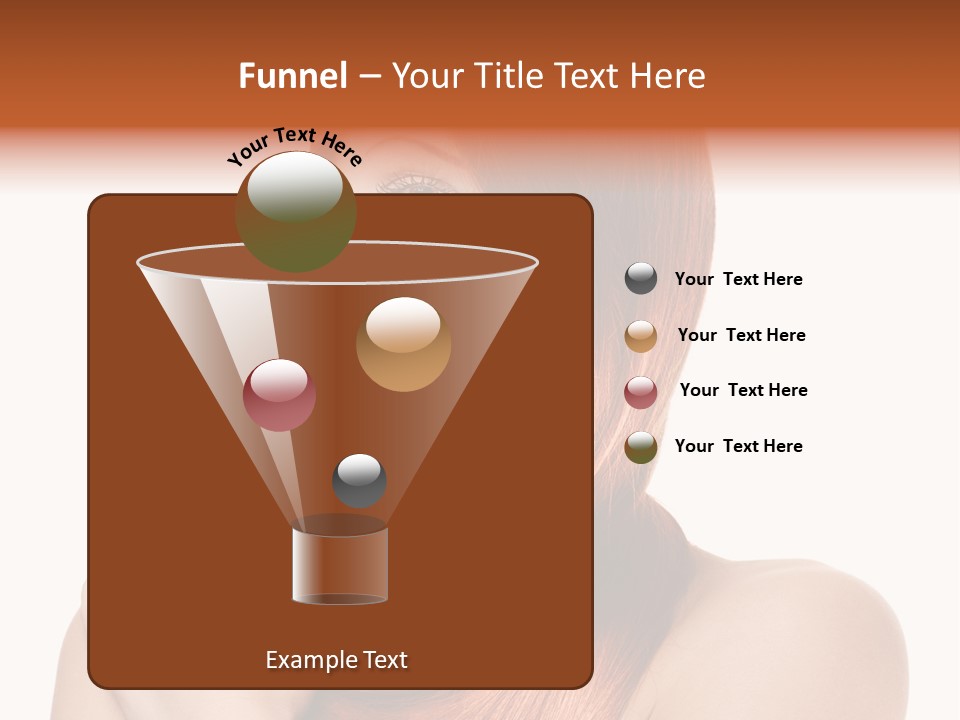 Funnel – Your Title Text Here

Your Text Here

Example Text

Your Text Here

Your Text Here

Your Text Here

Your Text Here